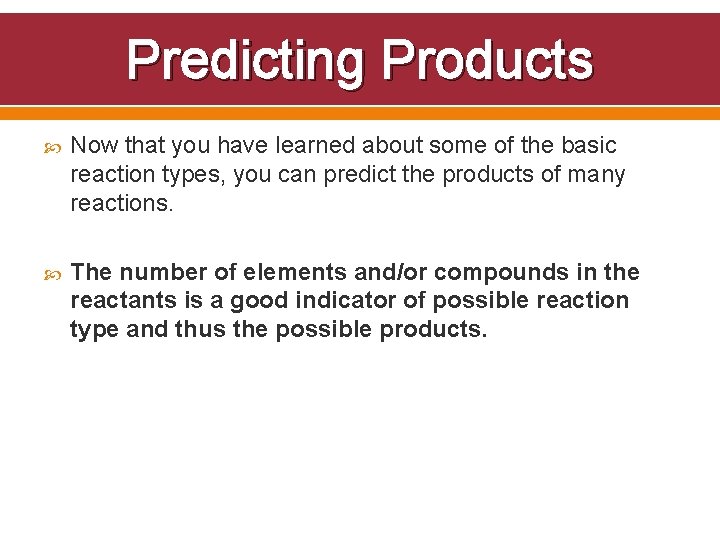 Predicting Products

Now that you have learned about some of the basic reaction types, you can predict the products of many reactions.

The number of elements and/or compounds in the reactants is a good indicator of possible reaction type and thus the possible products.